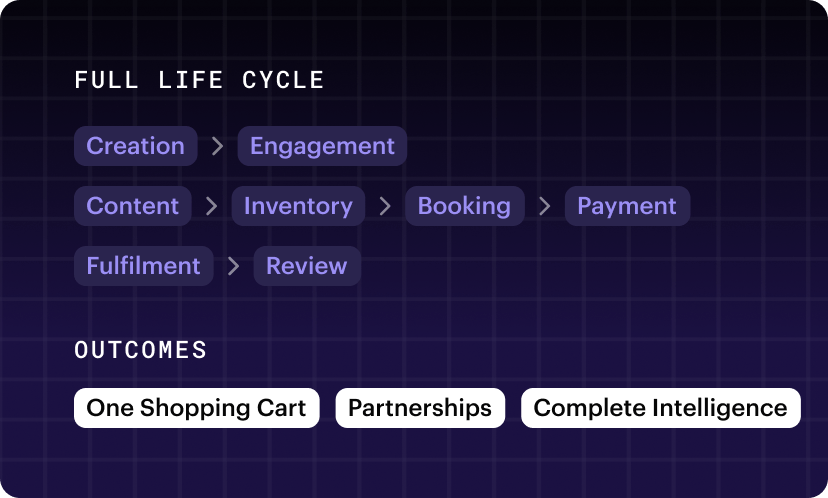 FULL LIFE CYCLE

Creation > Engagement

Content > Inventory > Booking > Payment

Fulfilment > Review

OUTCOMES

One Shopping Cart

Partnerships

Complete Intelligence